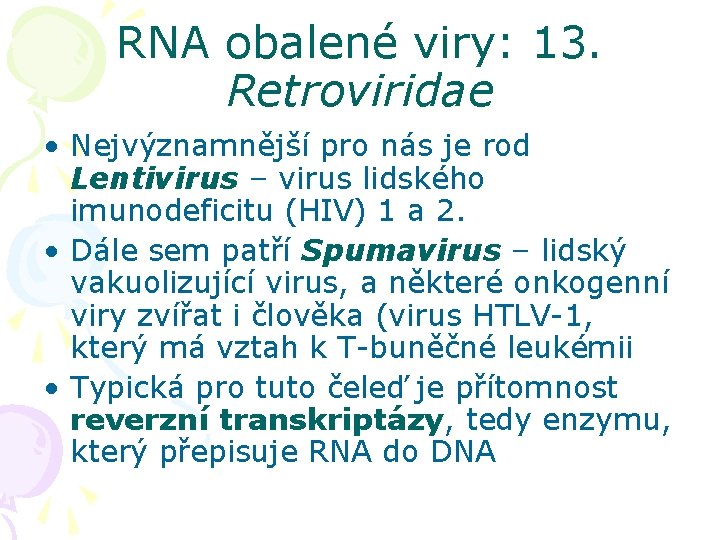 RNA obalené viry: 13. Retroviridae

• Nejvýznamnější pro nás je rod Lentivirus – virus lidského imunodeficitu (HIV) 1 a 2.
• Dále sem patří Spumavirus – lidský vakuolizující virus, a některé onkogenní viry zvířat i člověka (virus HTLV-1, který má vztah k T-buněčné leukémii
• Typická pro tuto čeleď je přítomnost reverzní transkriptázy, tedy enzymu, který přepisuje RNA do DNA